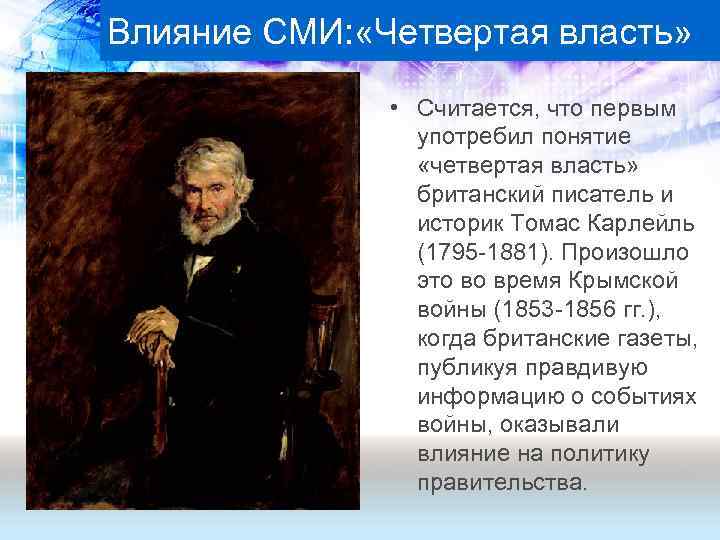 Влияние СМИ:«Четвертая власть»

• Считается, что первым употребил понятие «четвертая власть» британский писатель и историк Томас Карлейль (1795-1881). Произошло это во время Крымской войны (1853-1856 гг.), когда британские газеты, публикуя правдивую информацию о событиях войны, оказывали влияние на политику правительства.